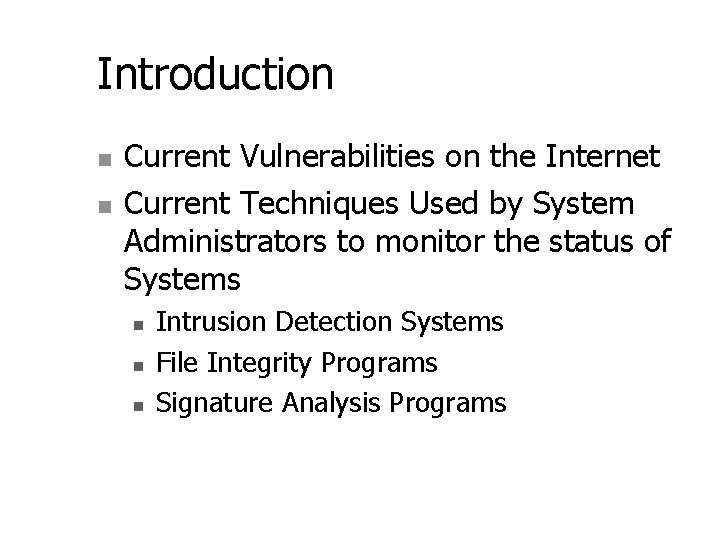 Introduction

- Current Vulnerabilities on the Internet
- Current Techniques Used by System Administrators to monitor the status of Systems
  - Intrusion Detection Systems
  - File Integrity Programs
  - Signature Analysis Programs